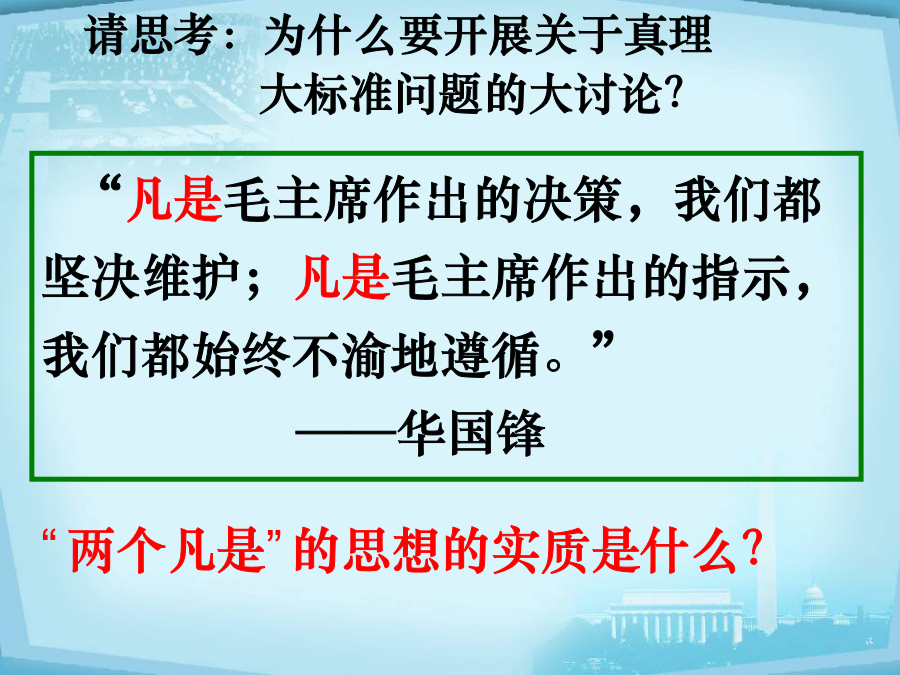 请思考：为什么要开展关于真理大标准问题的大讨论?

“凡是毛主席作出的决策，我们都坚决维护；凡是毛主席作出的指示，我们都始终不渝地遵循。”
——华国锋

“两个凡是”的思想的实质是什么?